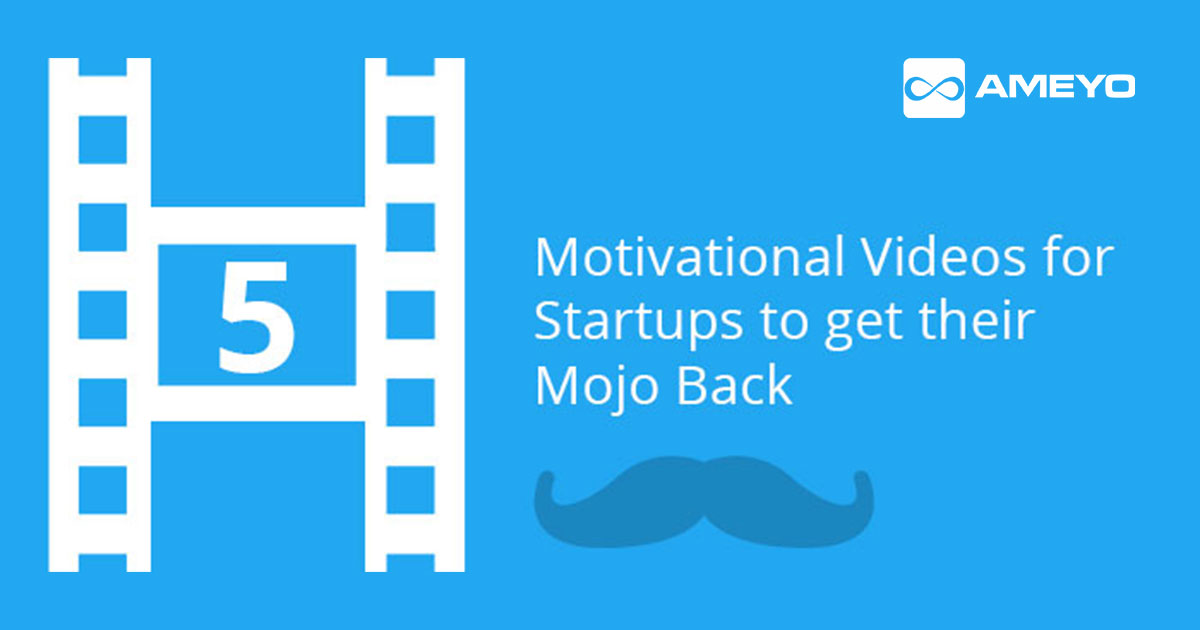 AMEYO

5

Motivational Videos for Startups to get their Mojo Back